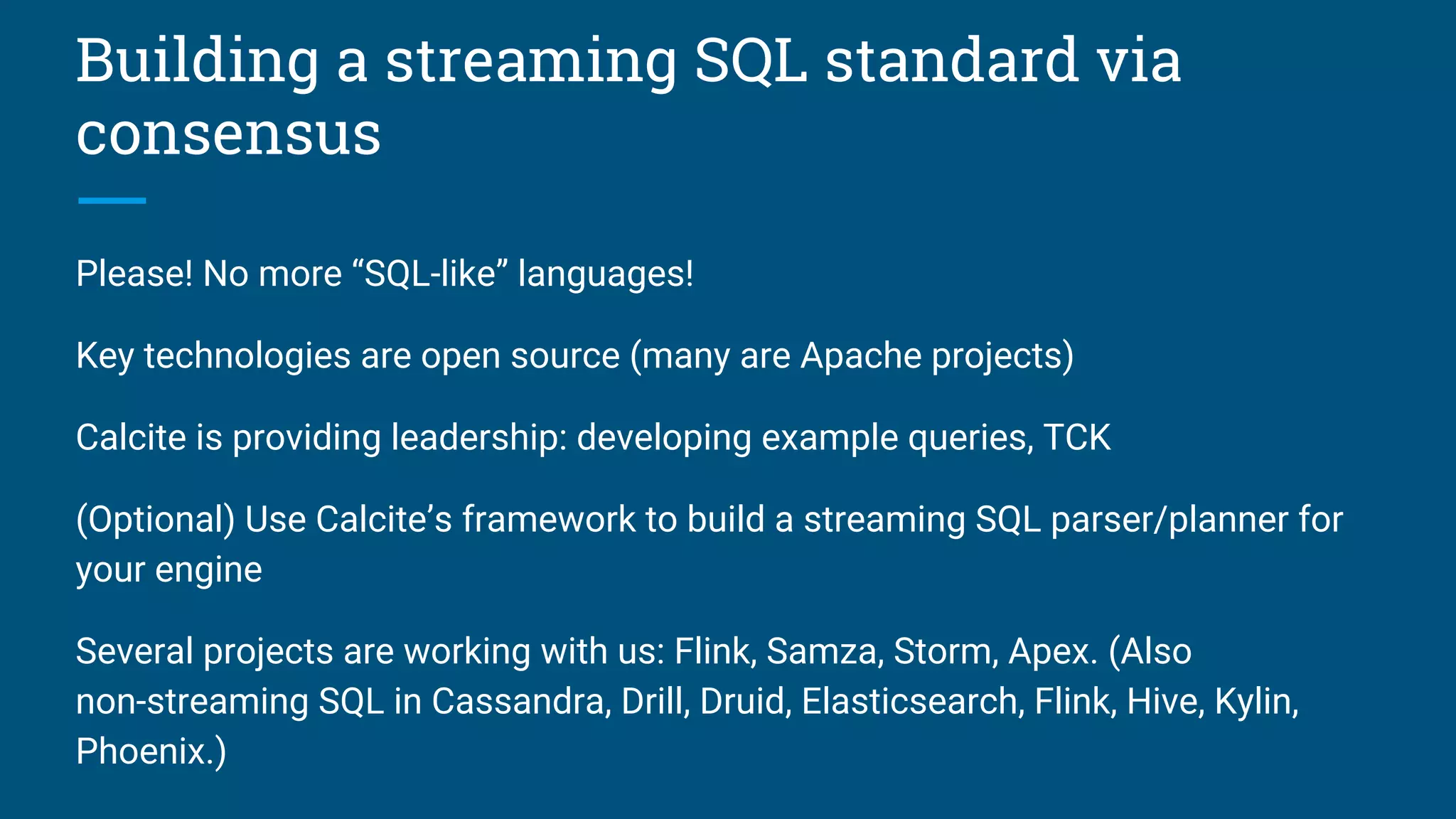 Building a streaming SQL standard via consensus

Please! No more “SQL-like” languages!

Key technologies are open source (many are Apache projects)

Calcite is providing leadership: developing example queries, TCK

(Optional) Use Calcite’s framework to build a streaming SQL parser/planner for your engine

Several projects are working with us: Flink, Samza, Storm, Apex. (Also non-streaming SQL in Cassandra, Drill, Druid, Elasticsearch, Flink, Hive, Kylin, Phoenix.)